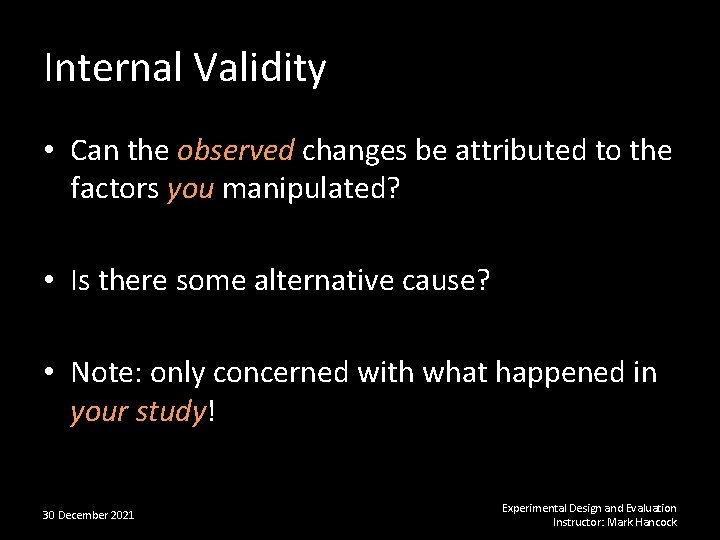 Internal Validity

• Can the observed changes be attributed to the factors you manipulated?

• Is there some alternative cause?

• Note: only concerned with what happened in your study!

30 December 2021

Experimental Design and Evaluation
Instructor: Mark Hancock